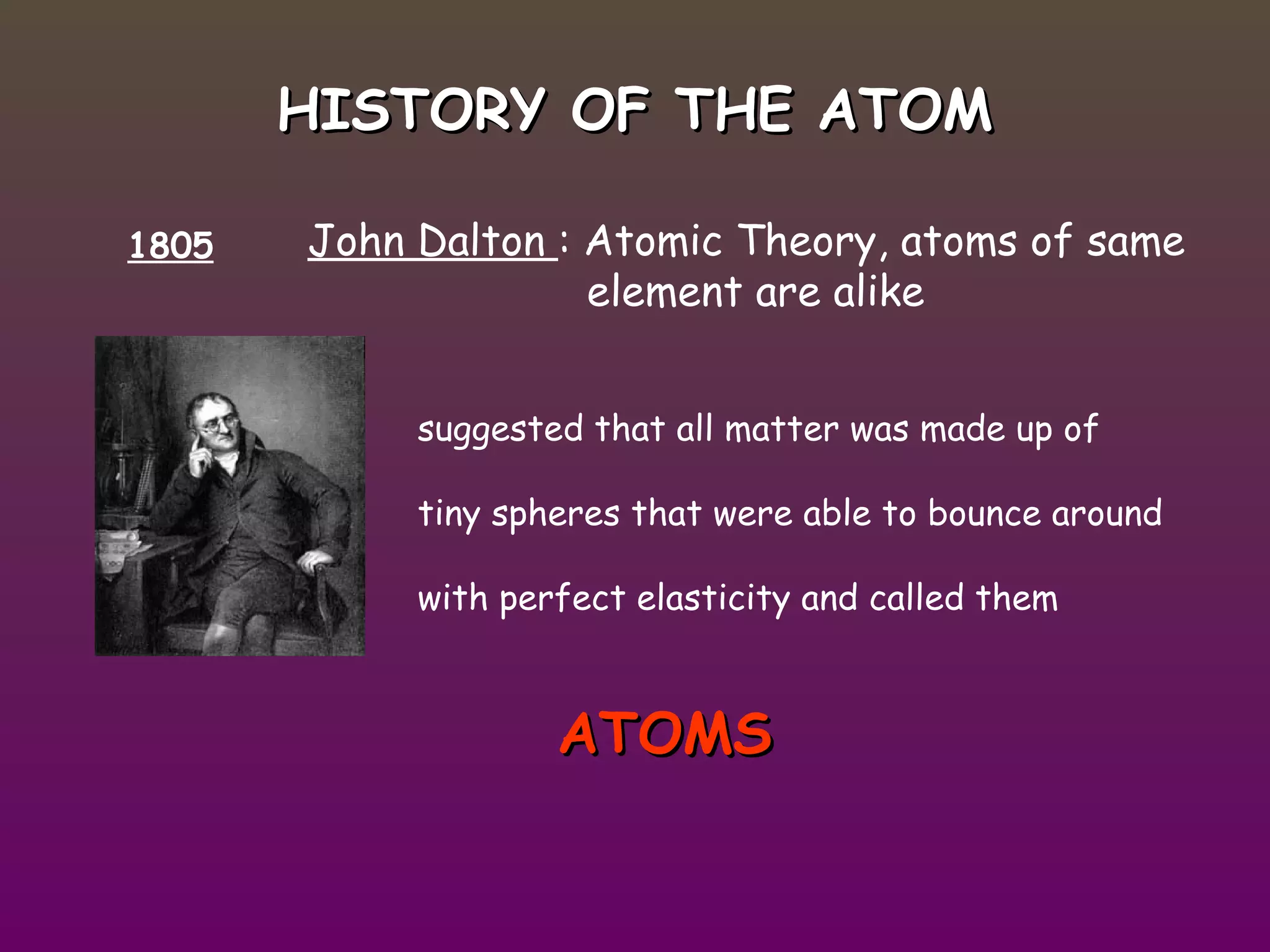 HISTORY OF THE ATOM

1805 John Dalton : Atomic Theory, atoms of same element are alike

suggested that all matter was made up of

tiny spheres that were able to bounce around

with perfect elasticity and called them

ATOMS